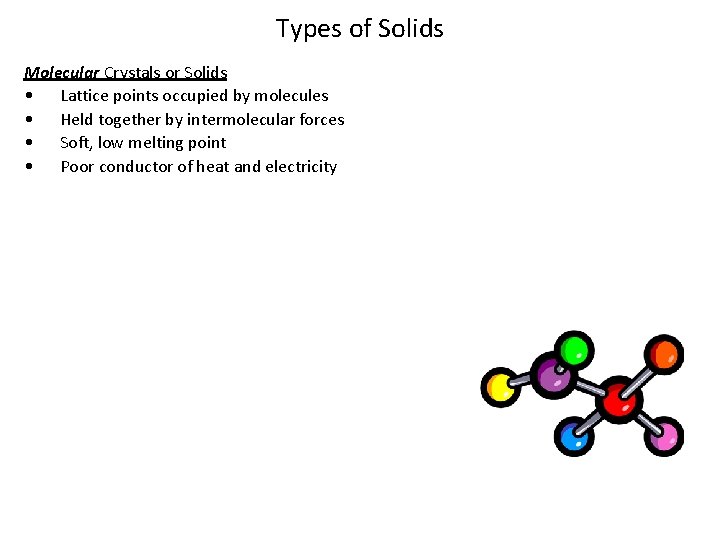 Types of Solids

Molecular Crystals or Solids
• Lattice points occupied by molecules
• Held together by intermolecular forces
• Soft, low melting point
• Poor conductor of heat and electricity